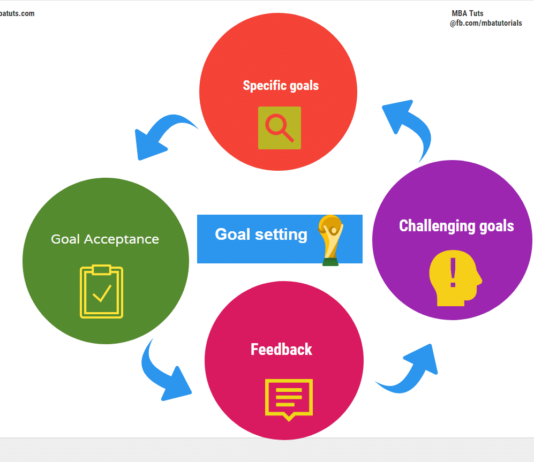 batuts.com

MBA Tuts
@fb.com/mbatutorials

Specific goals

Goal Acceptance

Goal setting

Challenging goals

Feedback